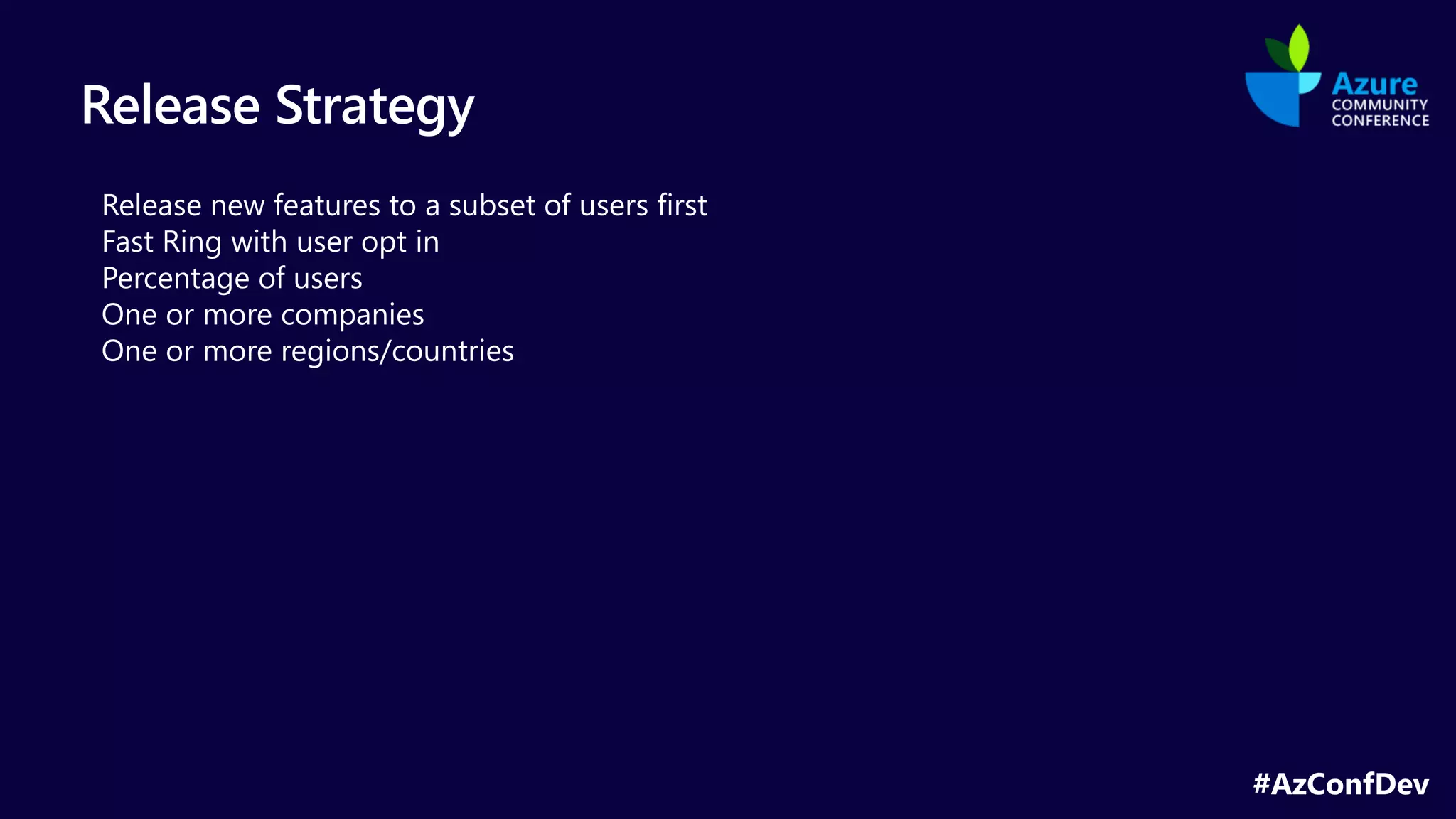 Release Strategy

Azure COMMUNITY CONFERENCE

Release new features to a subset of users first
Fast Ring with user opt in
Percentage of users
One or more companies
One or more regions/countries

#AzConfDev